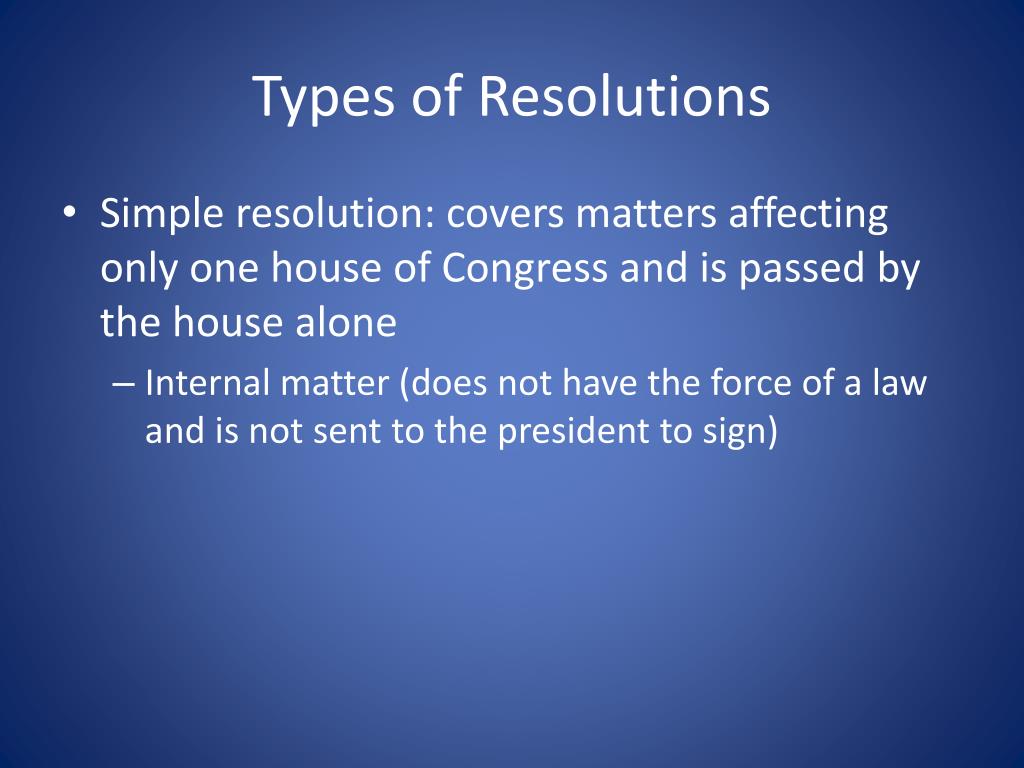 Types of Resolutions

• Simple resolution: covers matters affecting only one house of Congress and is passed by the house alone

– Internal matter (does not have the force of a law and is not sent to the president to sign)